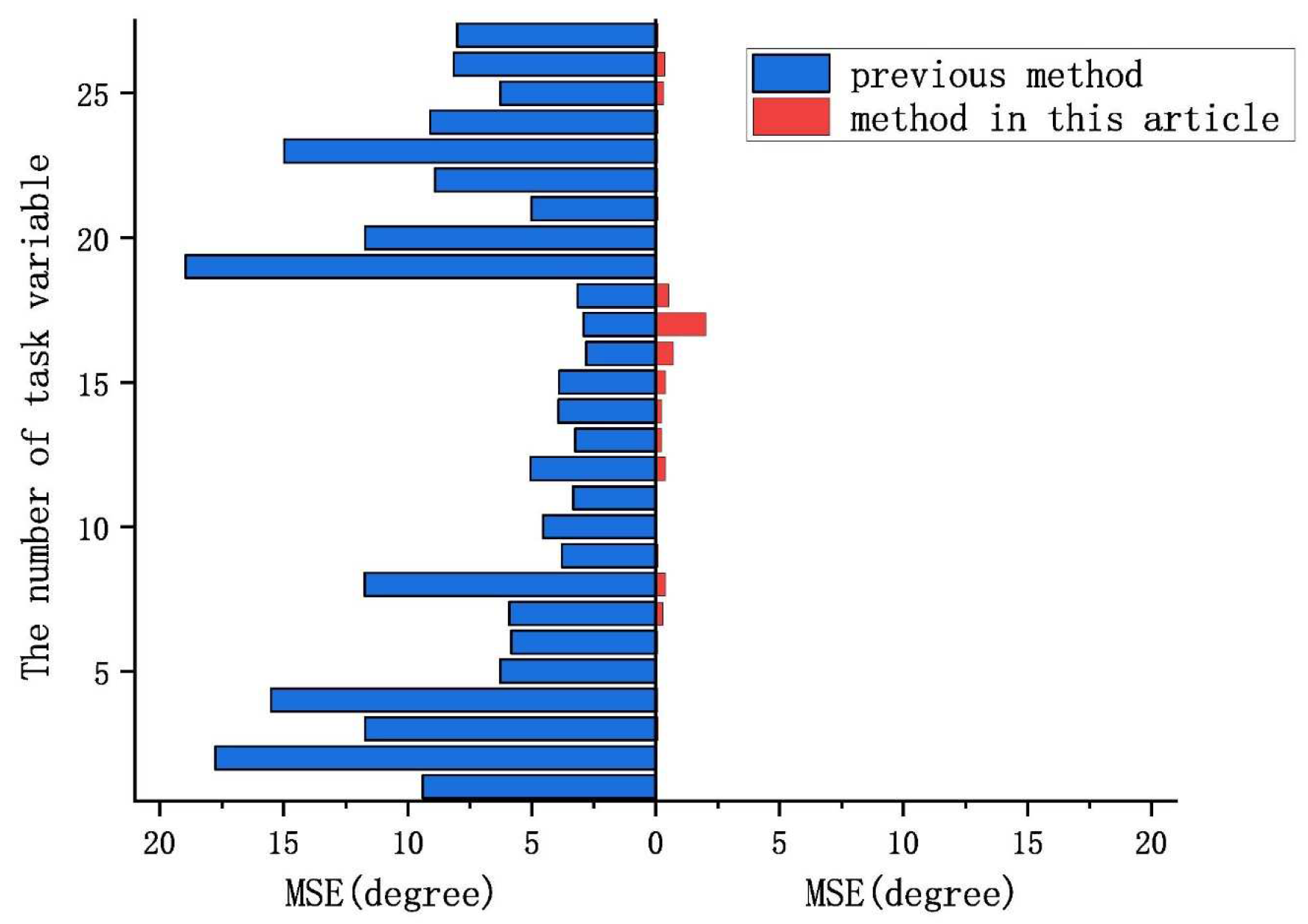 previous method
method in this article

The number of task variable

25
20
15
10
5

20 15 10 5 0 5 10 15 20

MSE(degree)
MSE(degree)